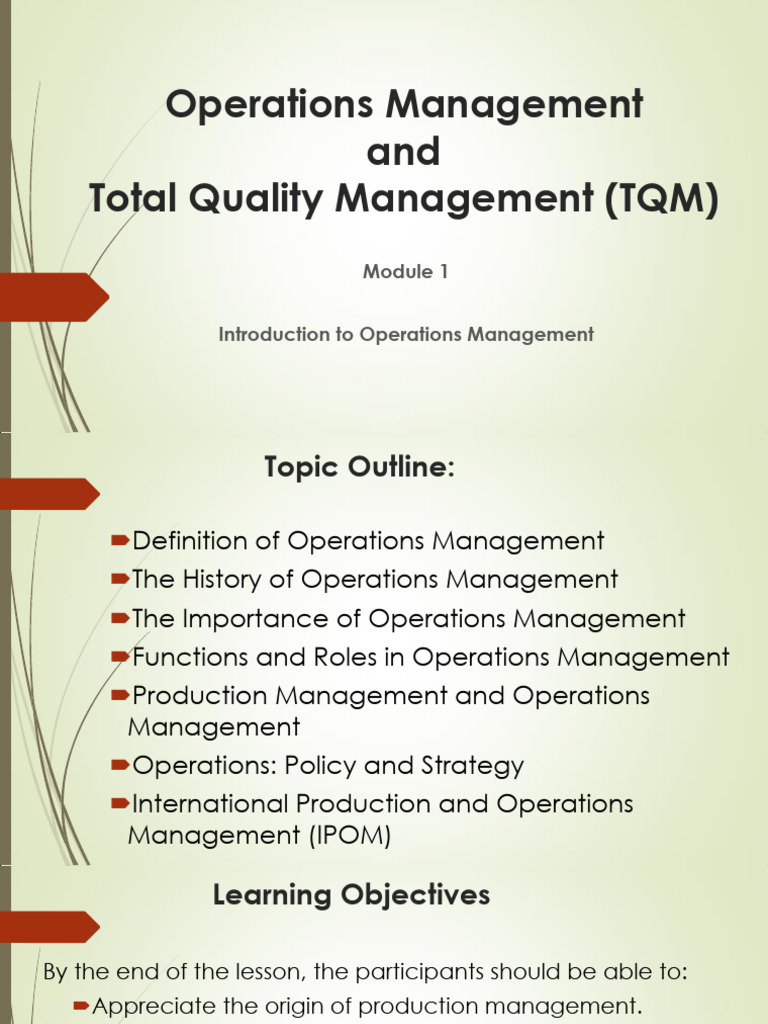 Operations Management
and
Total Quality Management (TQM)

Module 1

Introduction to Operations Management

Topic Outline:

Definition of Operations Management
The History of Operations Management
The Importance of Operations Management
Functions and Roles in Operations Management
Production Management and Operations Management
Operations: Policy and Strategy
International Production and Operations Management (IPOM)

Learning Objectives

By the end of the lesson, the participants should be able to:
Appreciate the origin of production management.